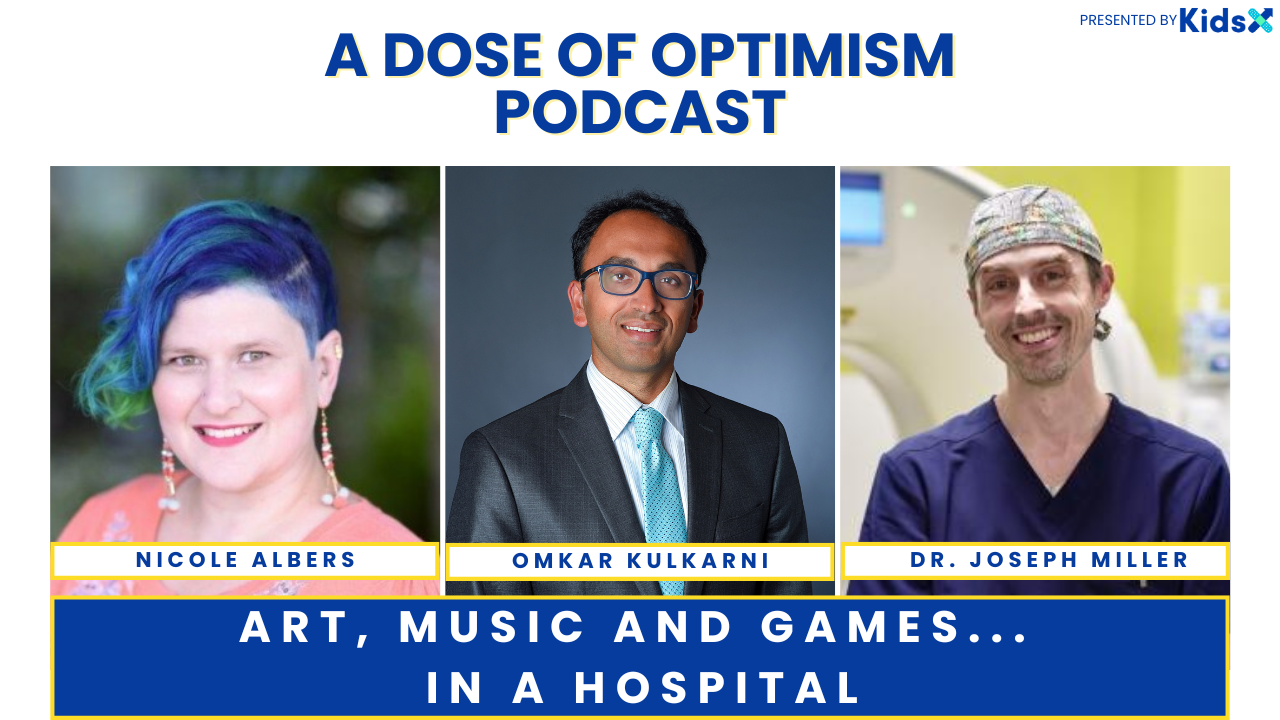 PRESENTED BY KidsX

A DOSE OF OPTIMISM PODCAST

NICOLE ALBERS

OMKAR KULKARNI

DR. JOSEPH MILLER

ART, MUSIC AND GAMES... IN A HOSPITAL